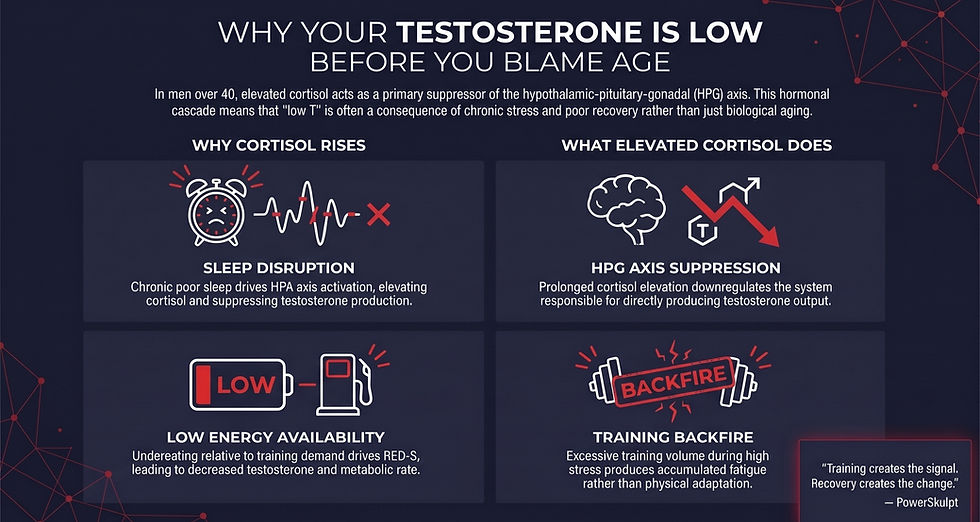 WHY YOUR TESTOSTERONE IS LOW
BEFORE YOU BLAME AGE

In men over 40, elevated cortisol acts as a primary suppressor of the hypothalamic-pituitary-gonadal (HPG) axis. This hormonal cascade means that "low T" is often a consequence of chronic stress and poor recovery rather than just biological aging.

WHY CORTISOL RISES

SLEEP DISRUPTION
Chronic poor sleep drives HPA axis activation, elevating cortisol and suppressing testosterone production.

LOW

LOW ENERGY AVAILABILITY
Undereating relative to training demand drives RED-S, leading to decreased testosterone and metabolic rate.

WHAT ELEVATED CORTISOL DOES

T

HPG AXIS SUPPRESSION
Prolonged cortisol elevation downregulates the system responsible for directly producing testosterone output.

BACKFIRE

TRAINING BACKFIRE
Excessive training volume during high stress produces accumulated fatigue rather than physical adaptation.

"Training creates the signal. Recovery creates the change."
— PowerSkulpt